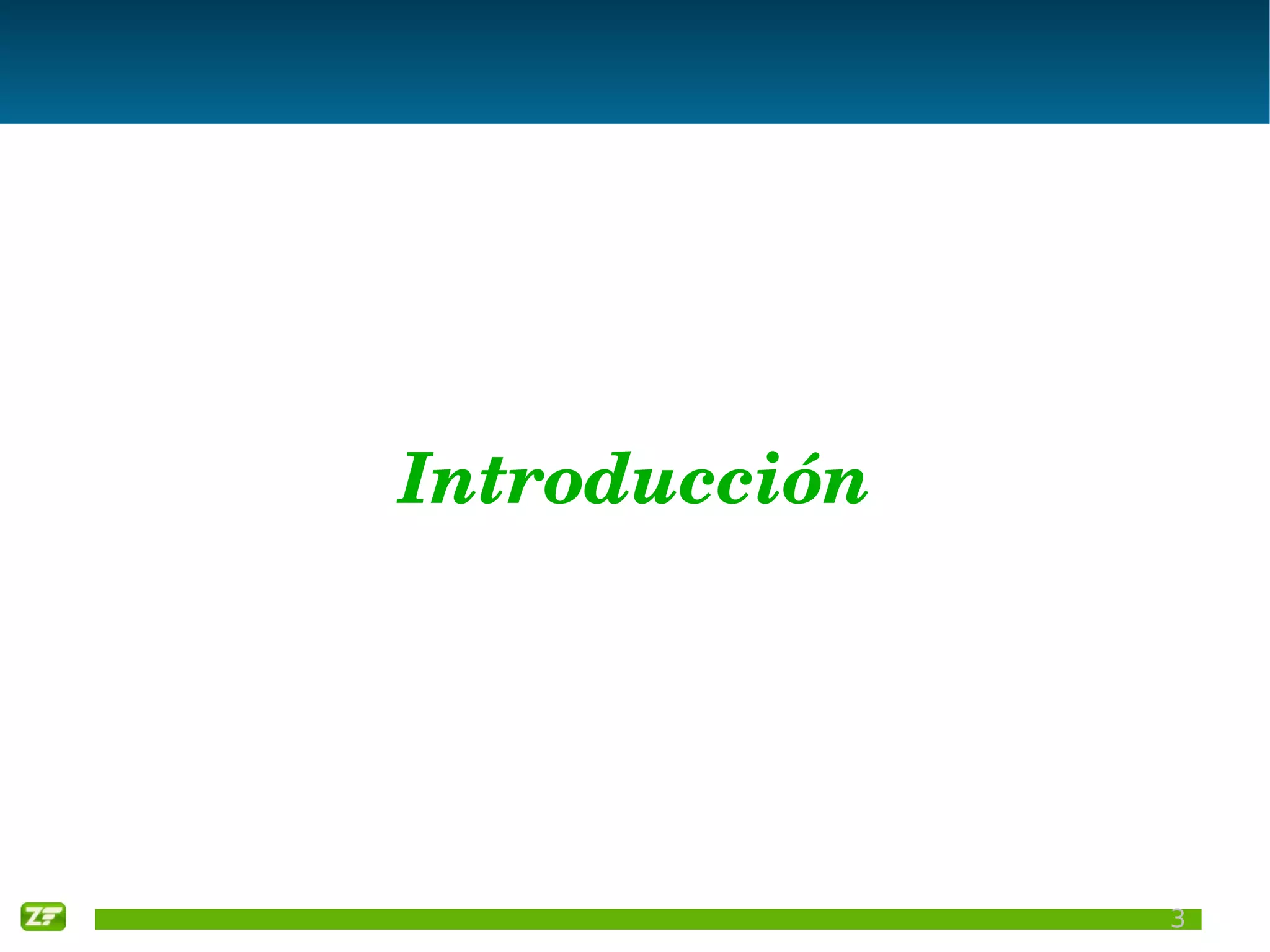 Introducción

ZF

3